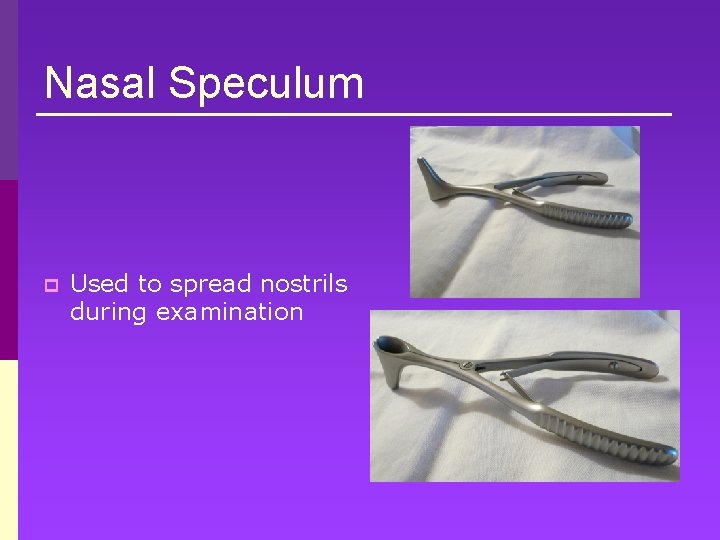 Nasal Speculum

Used to spread nostrils during examination